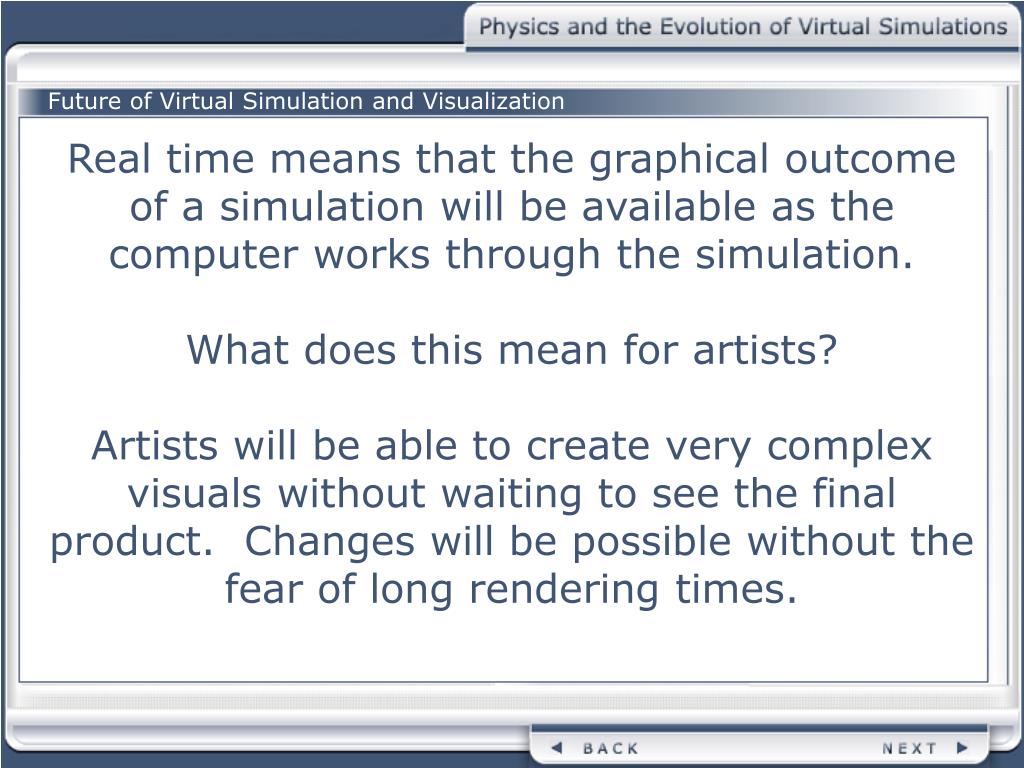 Physics and the Evolution of Virtual Simulations

Future of Virtual Simulation and Visualization

Real time means that the graphical outcome of a simulation will be available as the computer works through the simulation.

What does this mean for artists?

Artists will be able to create very complex visuals without waiting to see the final product. Changes will be possible without the fear of long rendering times.

BACK

NEXT